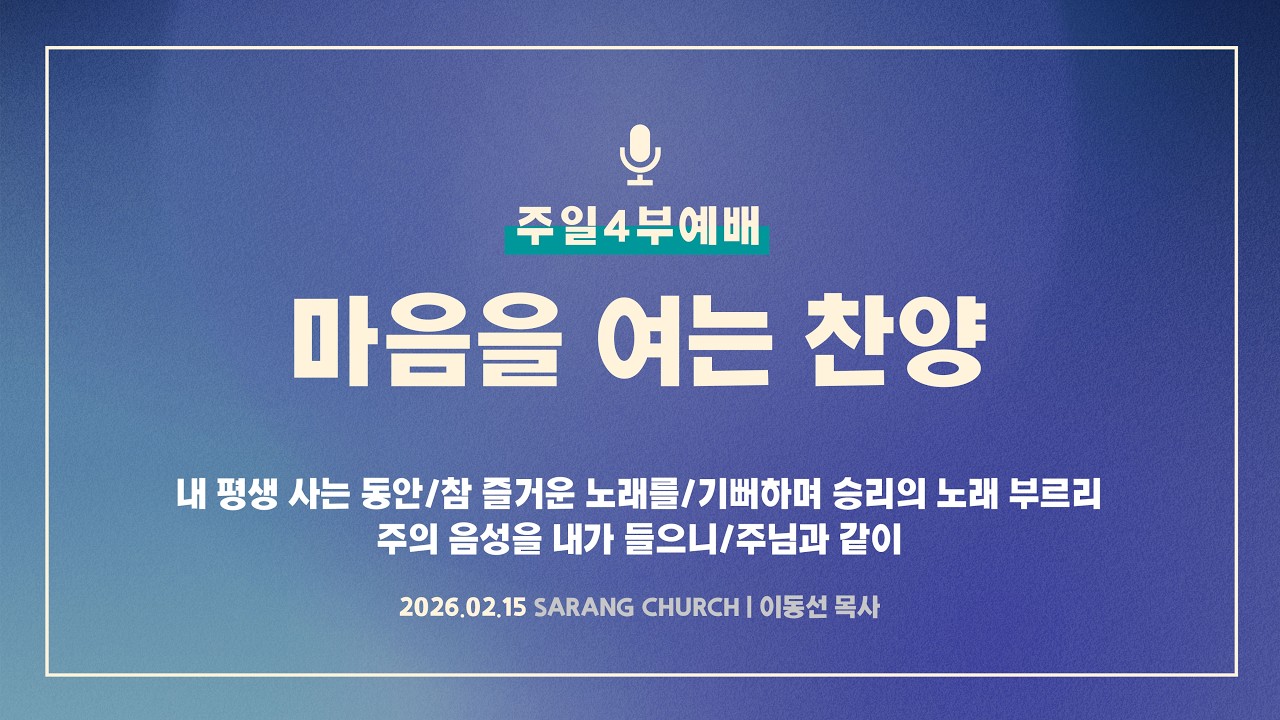 주일4부예배

마음을 여는 찬양

내 평생 사는 동안/참 즐거운 노래를/기뻐하며 승리의 노래 부르리
주의 음성을 내가 들으니/주님과 같이

2026.02.15 SARANG CHURCH | 이동선 목사